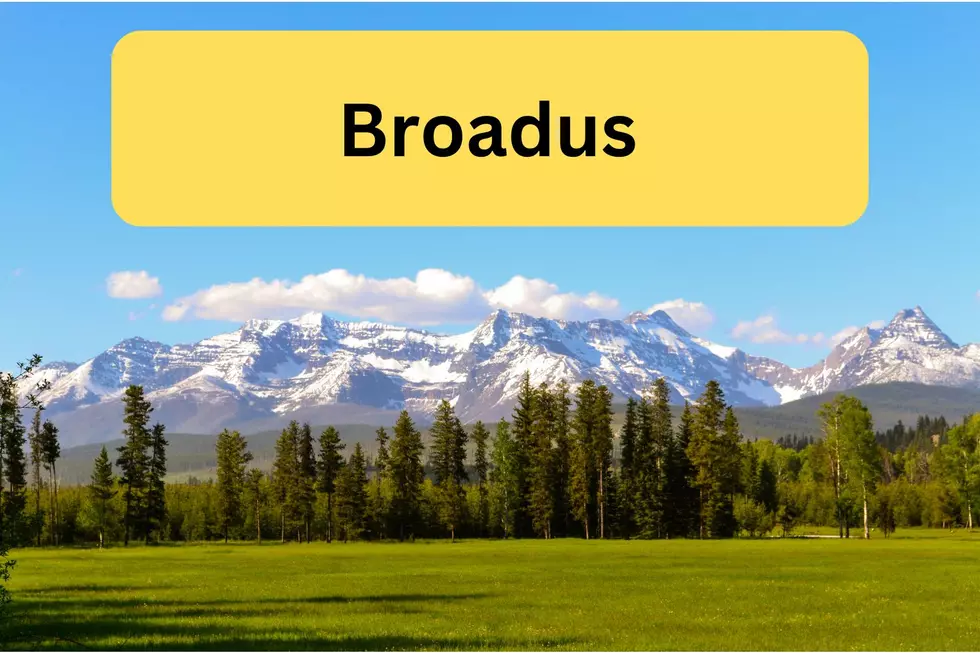 Broadus